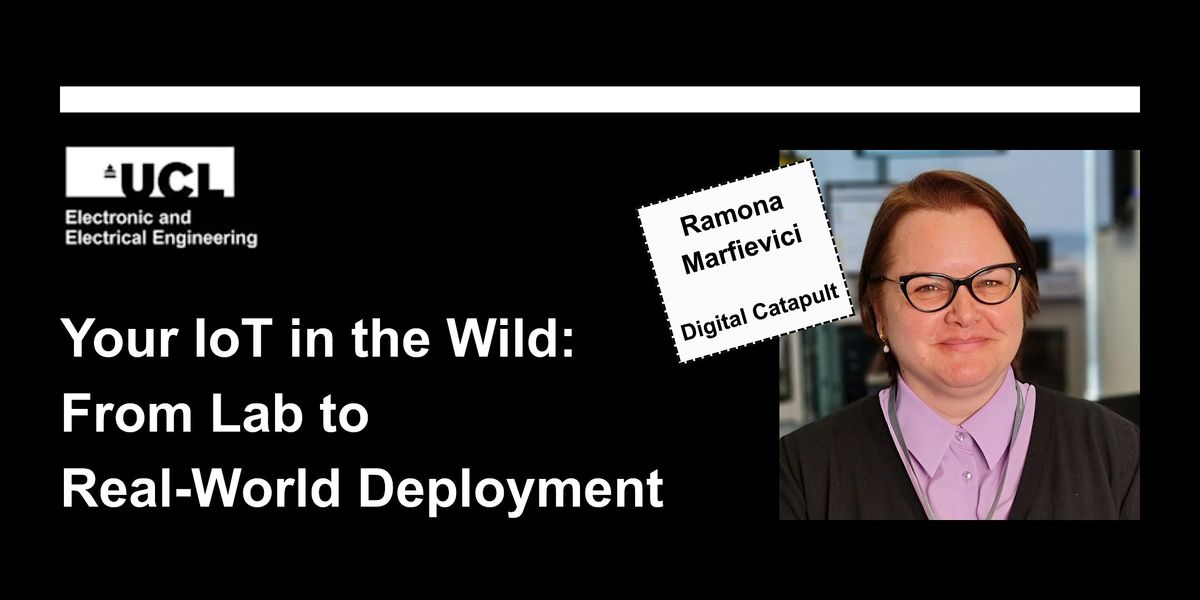 UCL
Electronic and Electrical Engineering

Ramona Marfievici

Digital Catapult

Your IoT in the Wild: From Lab to Real-World Deployment